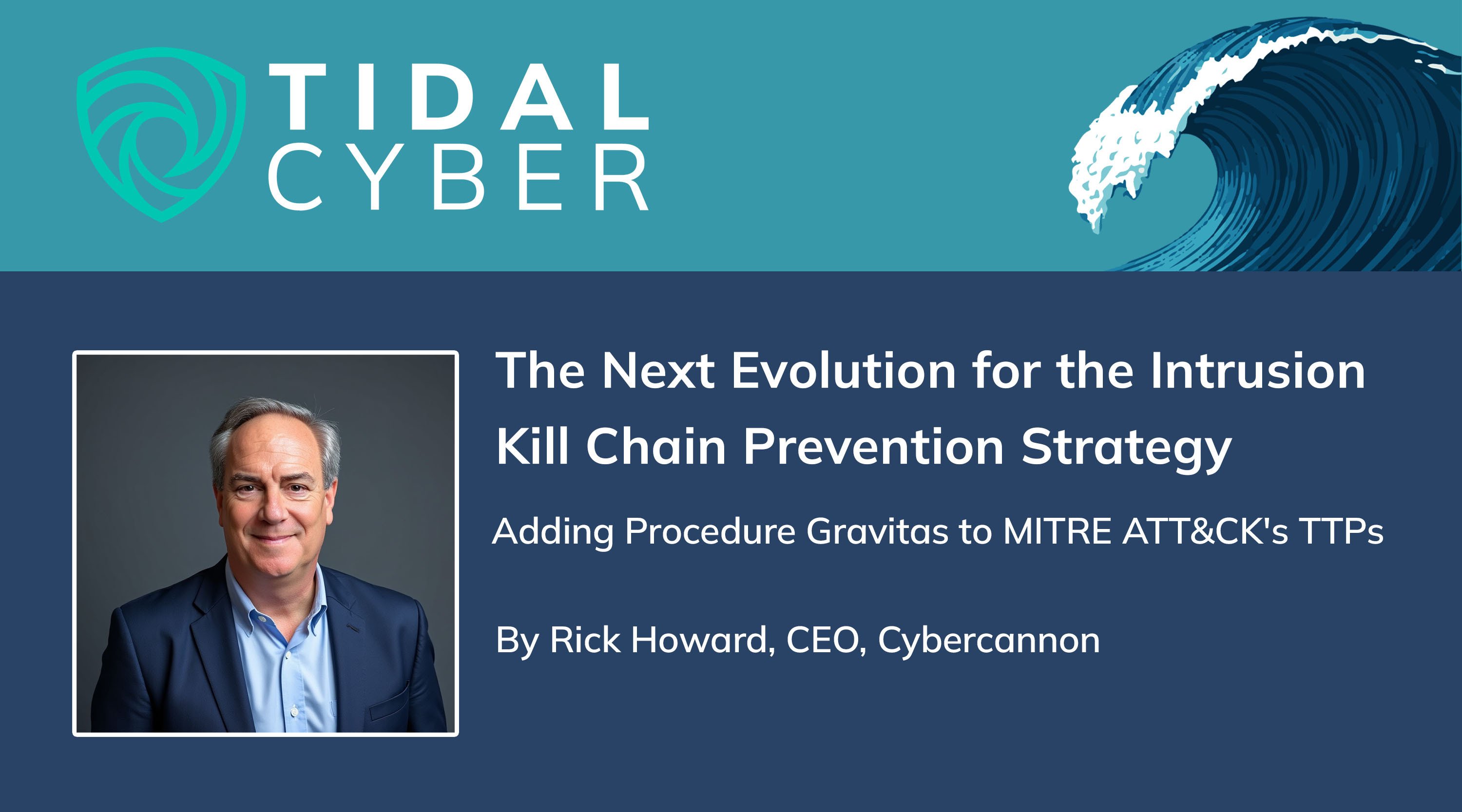 TIDAL
CYBER

The Next Evolution for the Intrusion Kill Chain Prevention Strategy

Adding Procedure Gravitas to MITRE ATT&CK's TTPs

By Rick Howard, CEO, Cybercannon